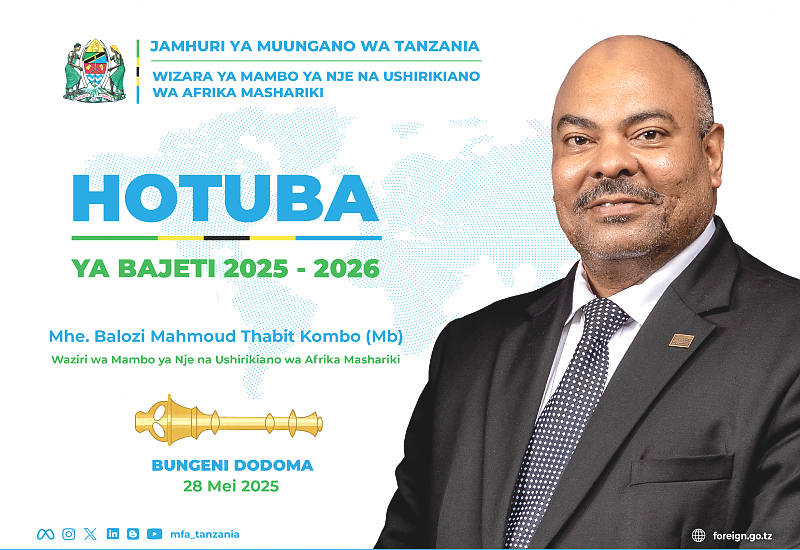 JAMHURI YA MUUNGANO WA TANZANIA

WIZARA YA MAMBO YA NJE NA USHIRIKIANO WA AFRIKA MASHARIKI

HOTUBA

YA BAJETI 2025 - 2026

Mhe. Balozi Mahmoud Thabit Kombo (Mb)

Waziri wa Mambo ya Nje na Ushirikiano wa Afrika Mashariki

BUNGENI DODOMA
28 Mei 2025

mfa_tanzania

foreign.go.tz